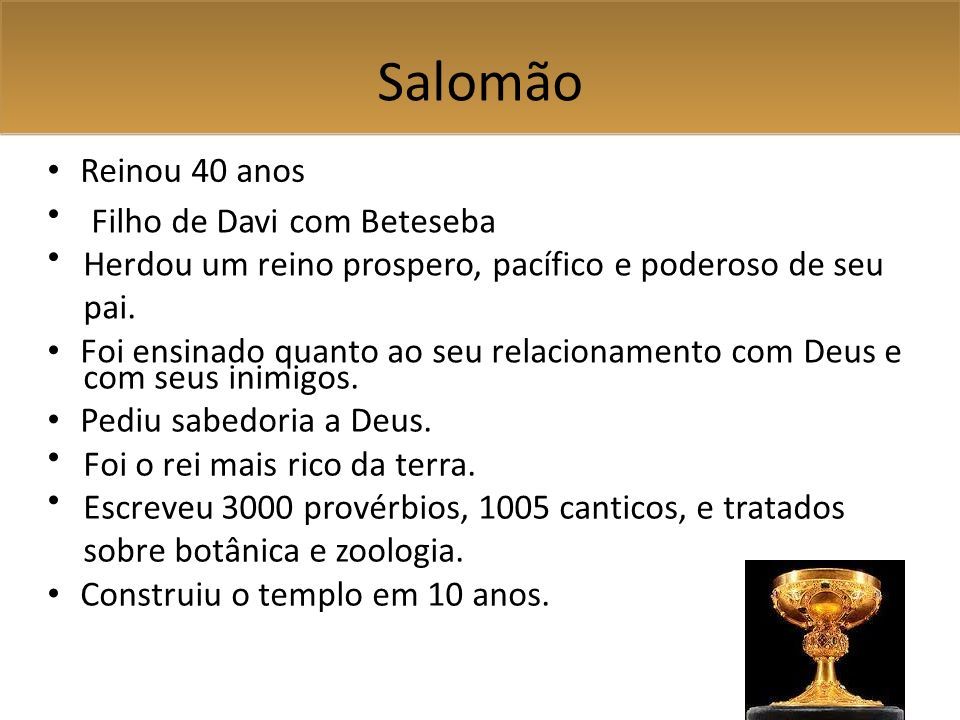 Salomão

• Reinou 40 anos
• Filho de Davi com Beteseba
• Herdou um reino prospero, pacífico e poderoso de seu pai.
• Foi ensinado quanto ao seu relacionamento com Deus e com seus inimigos.
• Pediu sabedoria a Deus.
• Foi o rei mais rico da terra.
• Escreveu 3000 provérbios, 1005 canticos, e tratados sobre botânica e zoologia.
• Construiu o templo em 10 anos.